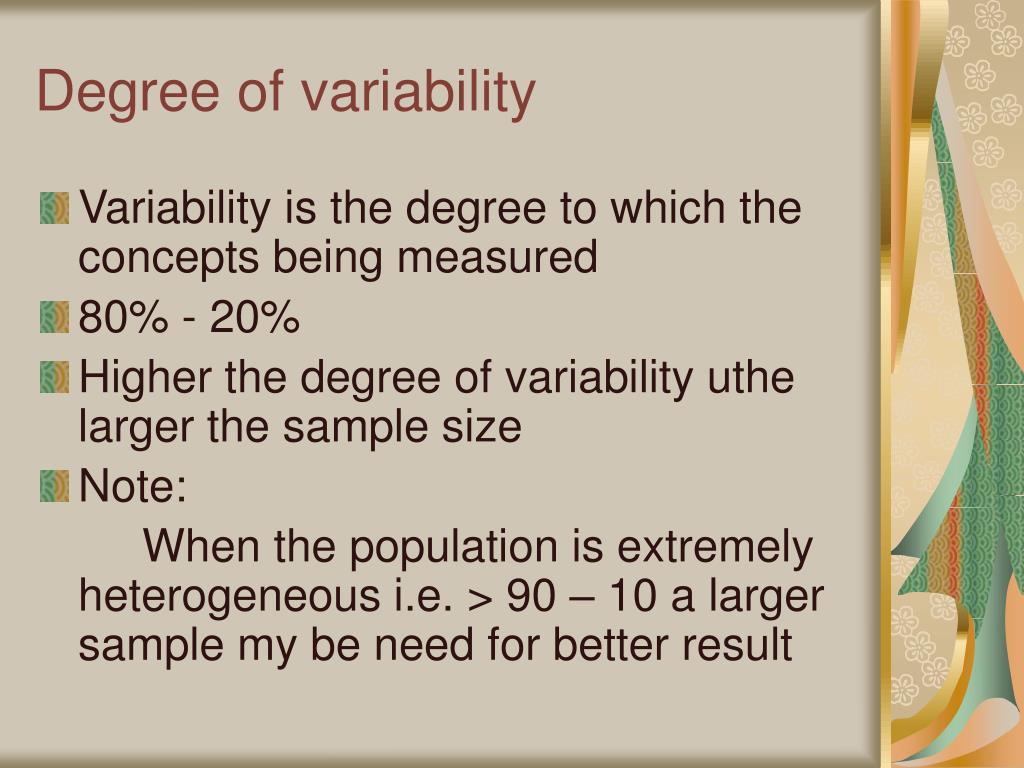 Degree of variability

Variability is the degree to which the concepts being measured

80% - 20%

Higher the degree of variability uthe larger the sample size

Note:

When the population is extremely heterogeneous i.e. > 90 – 10 a larger sample my be need for better result